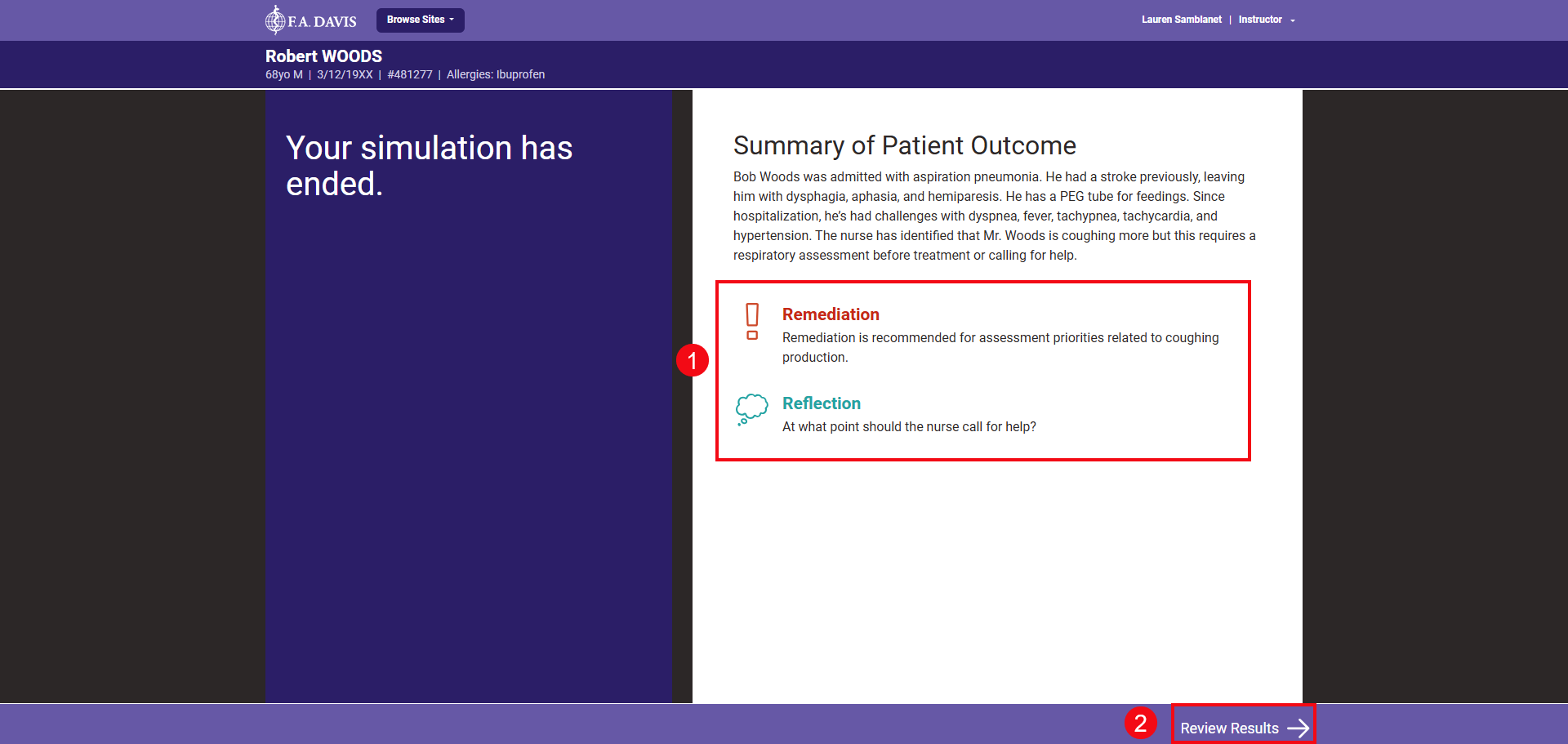 F.A. DAVIS

Browse Sites

Lauren Samblanet | Instructor

Robert WOODS

68yo M | 3/12/19XX | #481277 | Allergies: Ibuprofen

Your simulation has ended.

Summary of Patient Outcome

Bob Woods was admitted with aspiration pneumonia. He had a stroke previously, leaving him with dysphagia, aphasia, and hemiparesis. He has a PEG tube for feedings. Since hospitalization, he's had challenges with dyspnea, fever, tachypnea, tachycardia, and hypertension. The nurse has identified that Mr. Woods is coughing more but this requires a respiratory assessment before treatment or calling for help.

1

Remediation

Remediation is recommended for assessment priorities related to coughing production.

Reflection

At what point should the nurse call for help?

2

Review Results